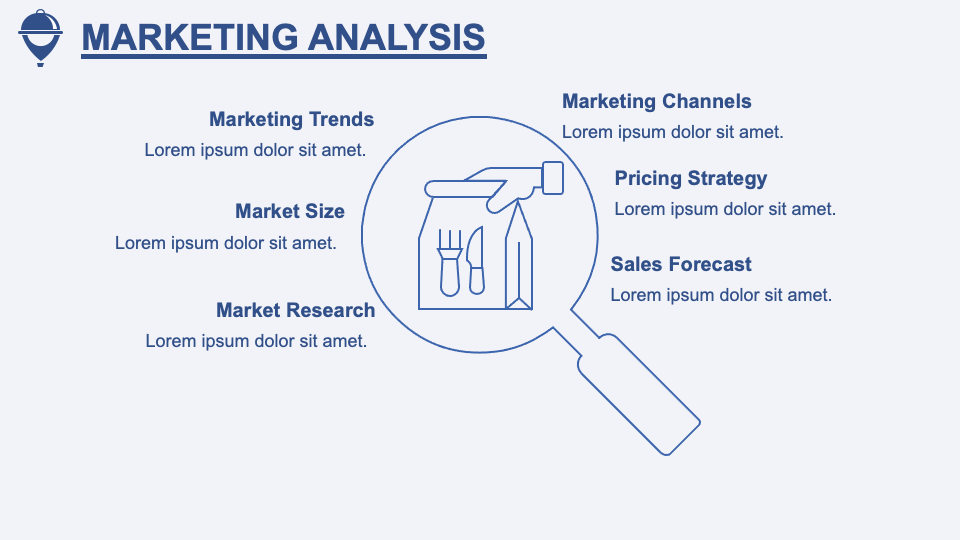 MARKETING ANALYSIS

Marketing Trends
Lorem ipsum dolor sit amet.

Market Size
Lorem ipsum dolor sit amet.

Market Research
Lorem ipsum dolor sit amet.

Marketing Channels
Lorem ipsum dolor sit amet.

Pricing Strategy
Lorem ipsum dolor sit amet.

Sales Forecast
Lorem ipsum dolor sit amet.